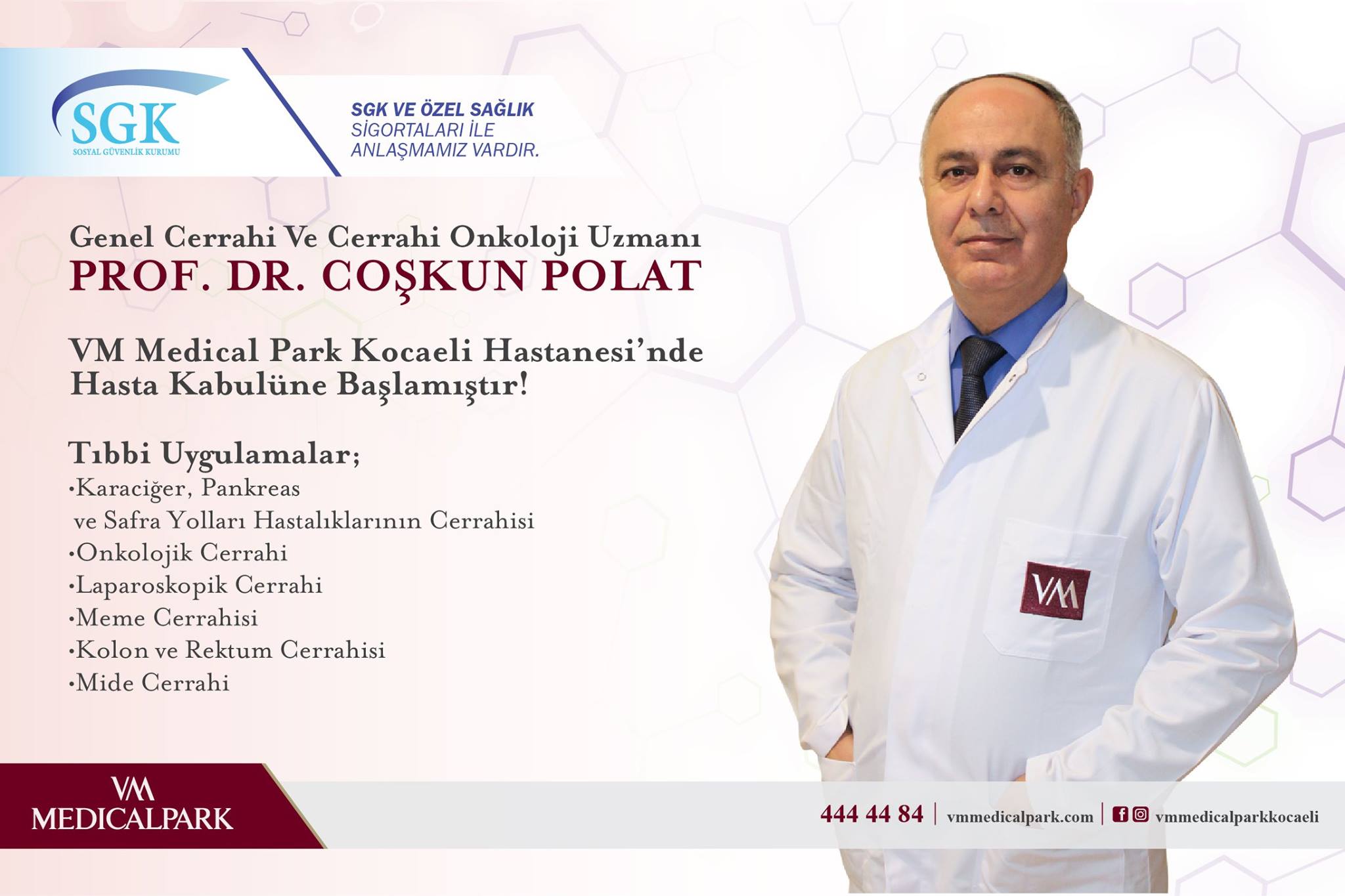 SGK
SOSYAL GÜVENLİK KURUMU

SGK VE ÖZEL SAĞLIK SİGORTALARI İLE ANLAŞMAMIZ VARDIR.

Genel Cerrahi Ve Cerrahi Onkoloji Uzmanı
PROF. DR. COŞKUN POLAT

VM Medical Park Kocaeli Hastanesi'nde Hasta Kabulüne Başlamıştır!

Tıbbi Uygulamalar;
•Karaciğer, Pankreas ve Safra Yolları Hastalıklarının Cerrahisi
•Onkolojik Cerrahi
•Laparoskopik Cerrahi
•Meme Cerrahisi
•Kolon ve Rektum Cerrahisi
•Mide Cerrahi

VM

VM MEDICALPARK

444 44 84 | vmmedicalpark.com | vmmedicalparkkocaeli